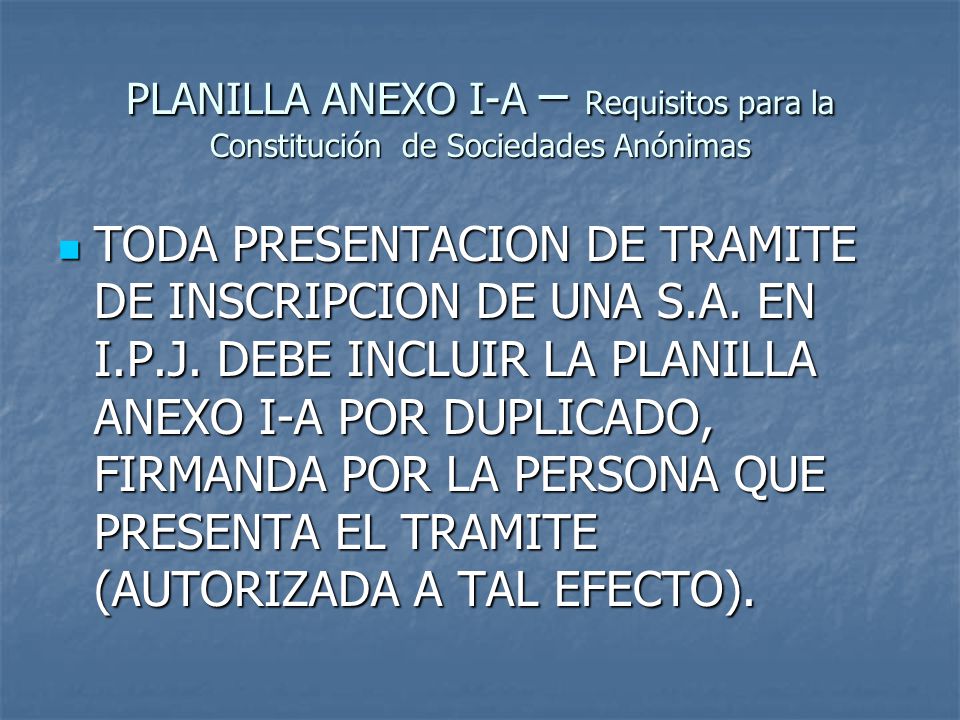 PLANILLA ANEXO I-A – Requisitos para la Constitución de Sociedades Anónimas

TODA PRESENTACION DE TRAMITE DE INSCRIPCION DE UNA S.A. EN I.P.J. DEBE INCLUIR LA PLANILLA ANEXO I-A POR DUPLICADO, FIRMANDA POR LA PERSONA QUE PRESENTA EL TRAMITE (AUTORIZADA A TAL EFECTO).